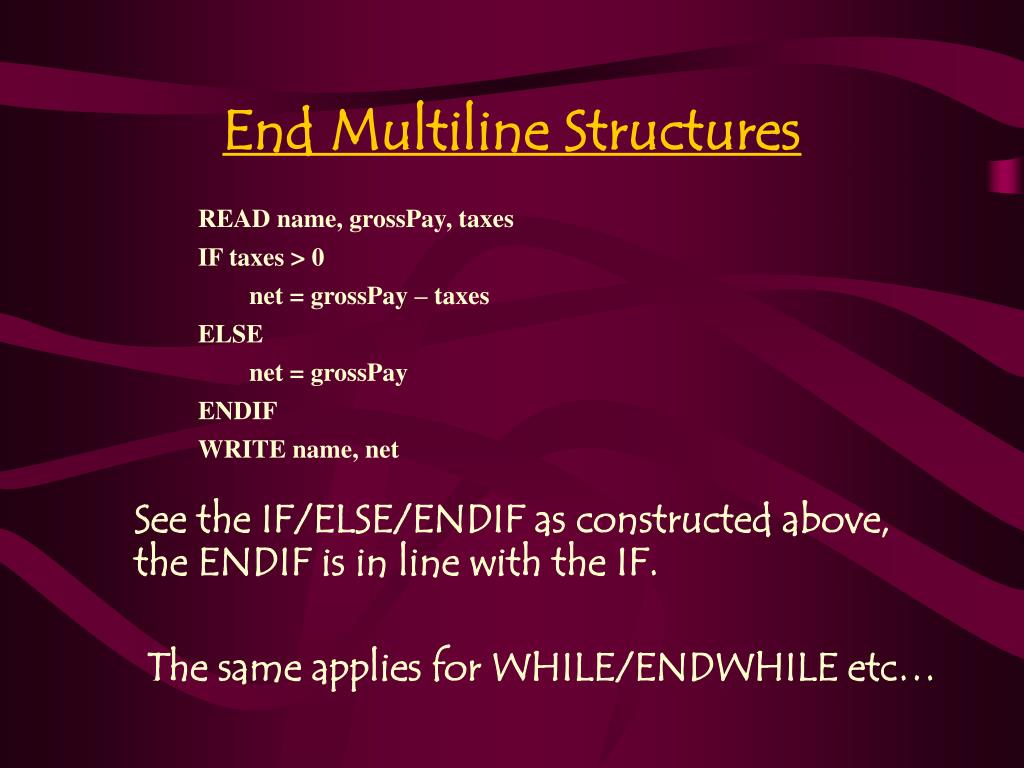 End Multiline Structures

READ name, grossPay, taxes
IF taxes > 0
net = grossPay – taxes
ELSE
net = grossPay
ENDIF
WRITE name, net

See the IF/ELSE/ENDIF as constructed above, the ENDIF is in line with the IF.

The same applies for WHILE/ENDWHILE etc…